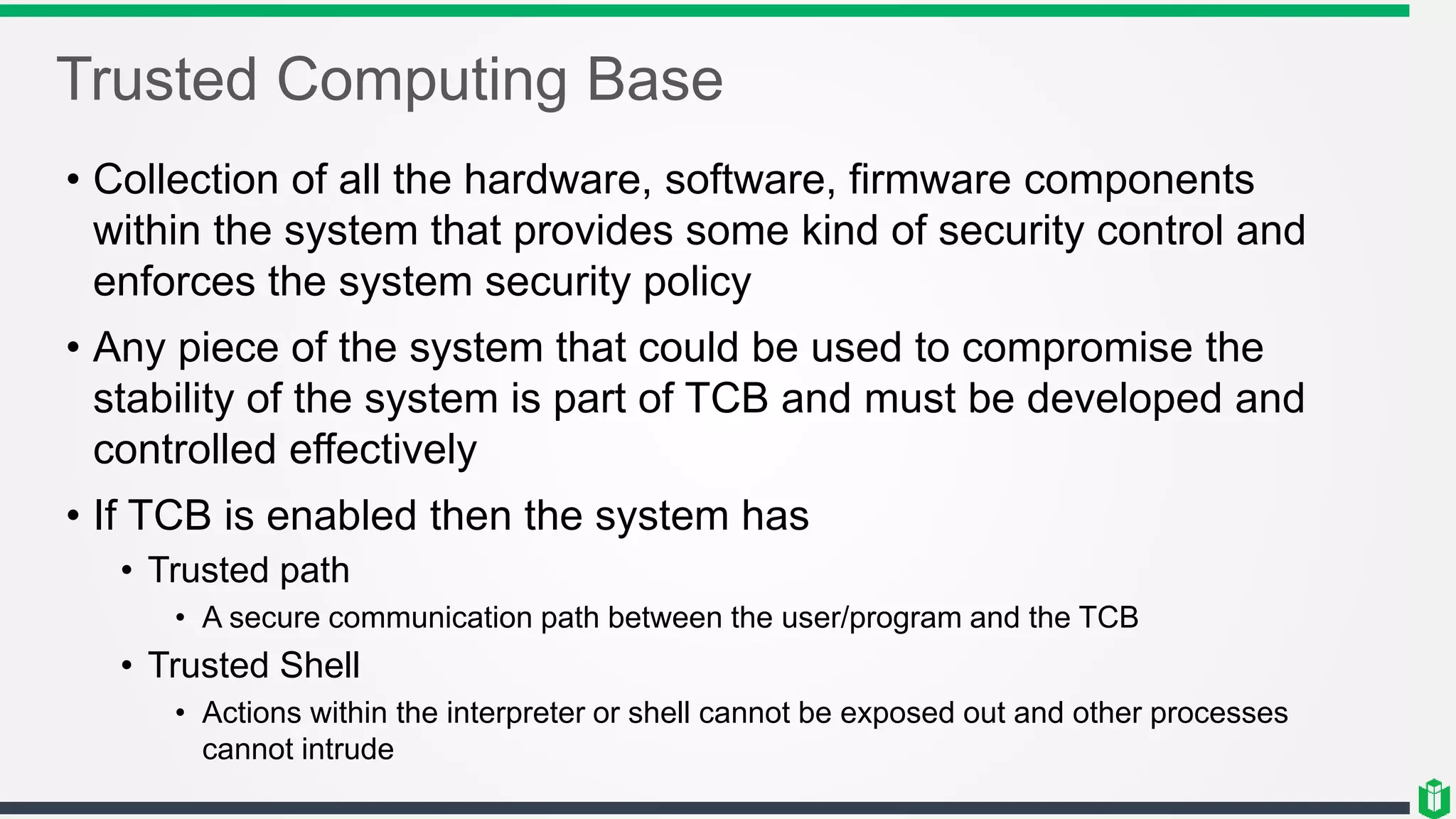 Trusted Computing Base

• Collection of all the hardware, software, firmware components within the system that provides some kind of security control and enforces the system security policy

• Any piece of the system that could be used to compromise the stability of the system is part of TCB and must be developed and controlled effectively

• If TCB is enabled then the system has
  • Trusted path
    • A secure communication path between the user/program and the TCB
  • Trusted Shell
    • Actions within the interpreter or shell cannot be exposed out and other processes cannot intrude